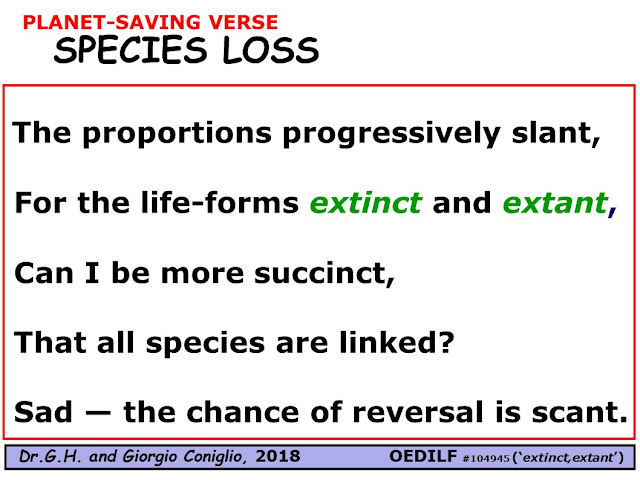 PLANET-SAVING VERSE
SPECIES LOSS

The proportions progressively slant,

For the life-forms extinct and extant,

Can I be more succinct,

That all species are linked?

Sad — the chance of reversal is scant.

Dr.G.H. and Giorgio Coniglio, 2018

OEDILF #104945 (`extinct,extant')